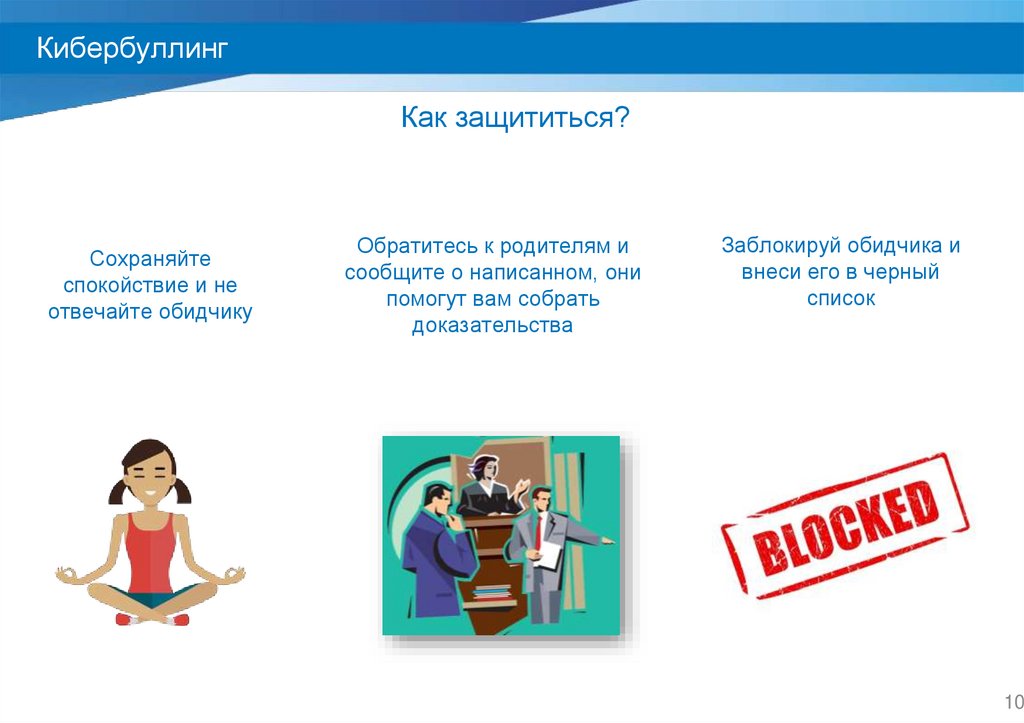 Кибербуллинг

Как защититься?

Сохраняйте спокойствие и не отвечайте обидчику

Обратитесь к родителям и сообщите о написанном, они помогут вам собрать доказательства

Заблокируй обидчика и внеси его в черный список

BLOCKED

10